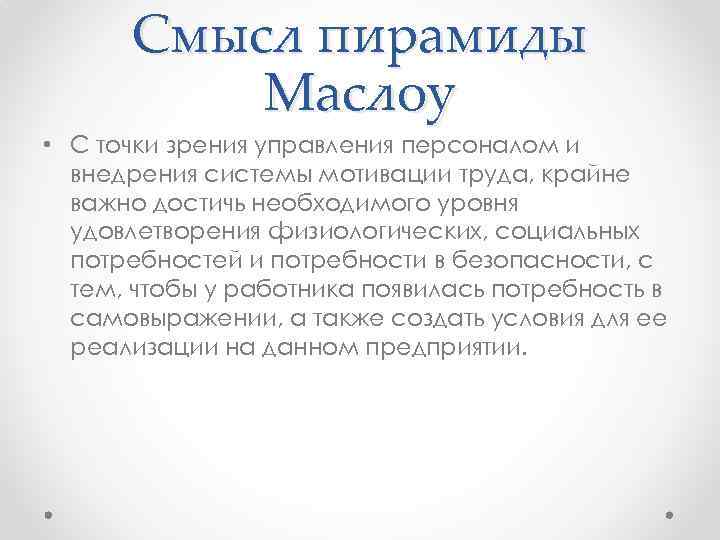 Смысл пирамиды Маслоу

• С точки зрения управления персоналом и внедрения системы мотивации труда, крайне важно достичь необходимого уровня удовлетворения физиологических, социальных потребностей и потребности в безопасности, с тем, чтобы у работника появилась потребность в самовыражении, а также создать условия для ее реализации на данном предприятии.